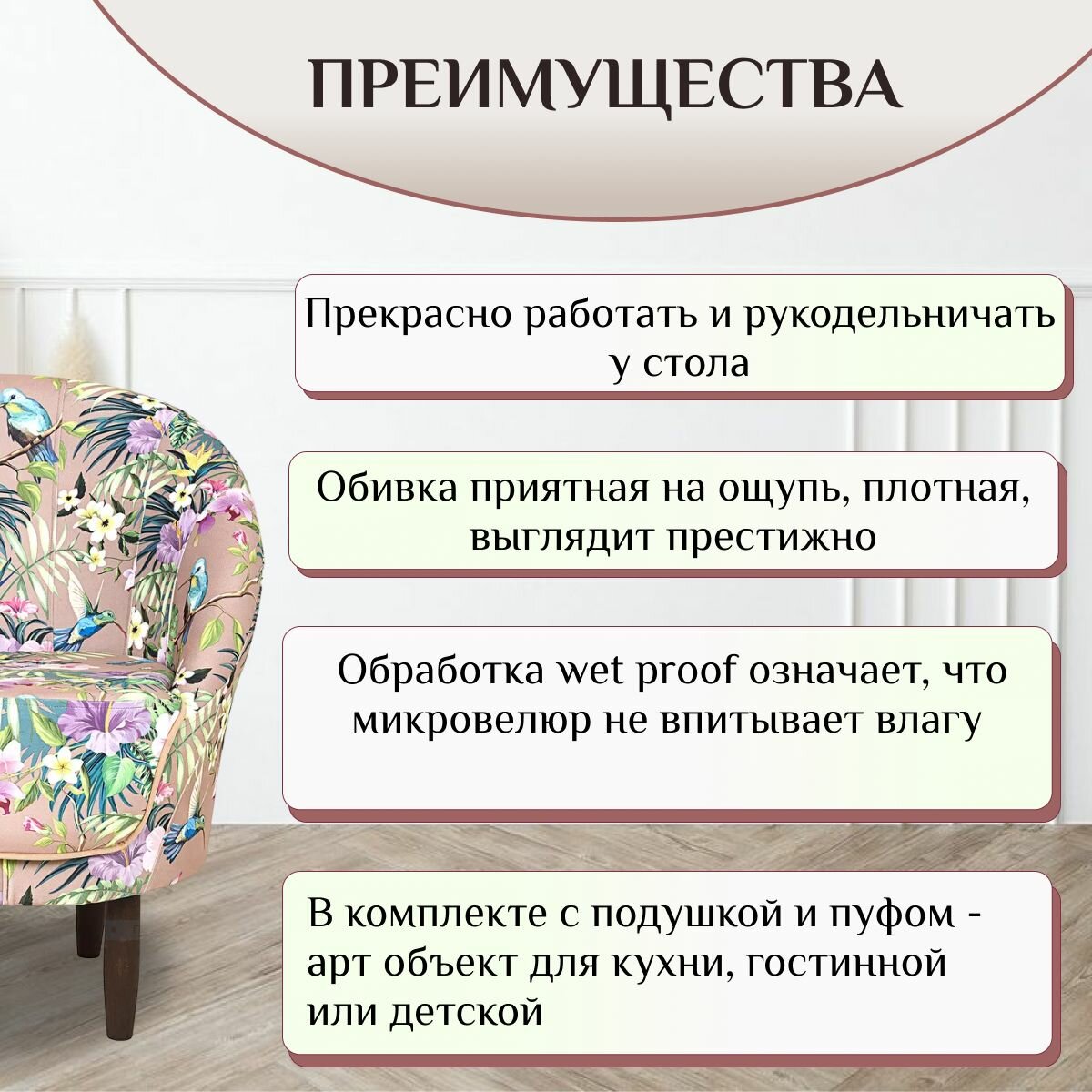 ПРЕИМУЩЕСТВА

Прекрасно работать и рукодельничать у стола

Обивка приятная на ощупь, плотная, выглядит престижно

Обработка wet proof означает, что микровелюр не впитывает влагу

В комплекте с подушкой и пуфом - арт объект для кухни, гостинной или детской